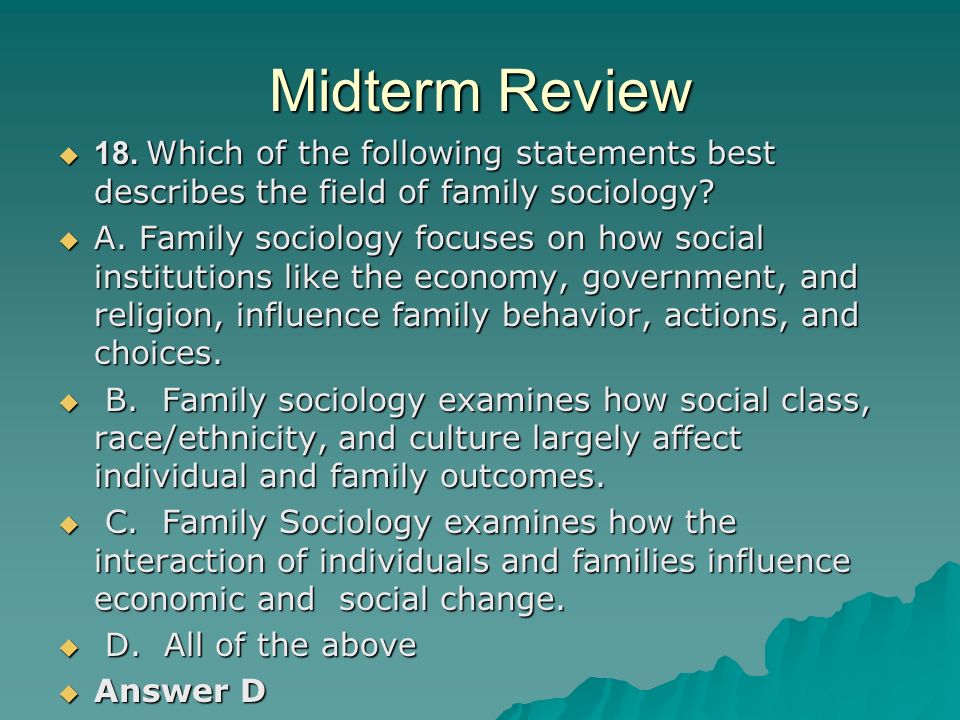 Midterm Review

18. Which of the following statements best describes the field of family sociology?

A. Family sociology focuses on how social institutions like the economy, government, and religion, influence family behavior, actions, and choices.

B. Family sociology examines how social class, race/ethnicity, and culture largely affect individual and family outcomes.

C. Family Sociology examines how the interaction of individuals and families influence economic and social change.

D. All of the above

Answer D